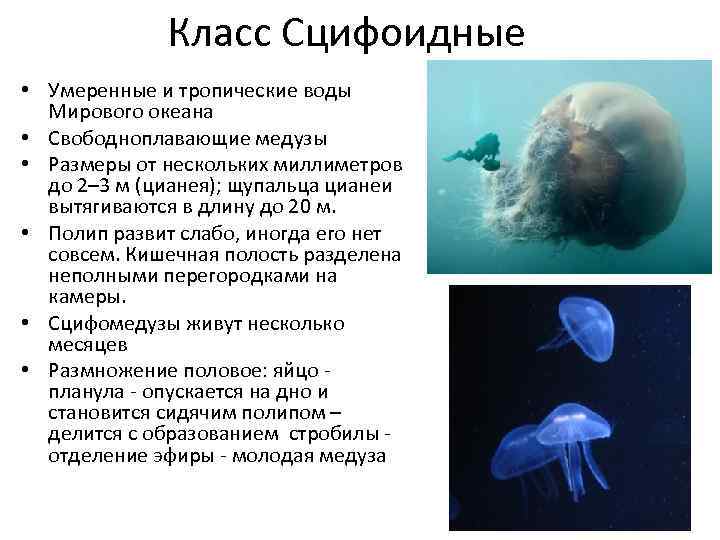 Класс Сцифоидные

• Умеренные и тропические воды Мирового океана
• Свободноплавающие медузы
• Размеры от нескольких миллиметров до 2–3 м (цианея); щупальца цианеи вытягиваются в длину до 20 м.
• Полип развит слабо, иногда его нет совсем. Кишечная полость разделена неполными перегородками на камеры.
• Сцифомедузы живут несколько месяцев
• Размножение половое: яйцо - планула - опускается на дно и становится сидячим полипом – делится с образованием стробилы - отделение эфиры - молодая медуза